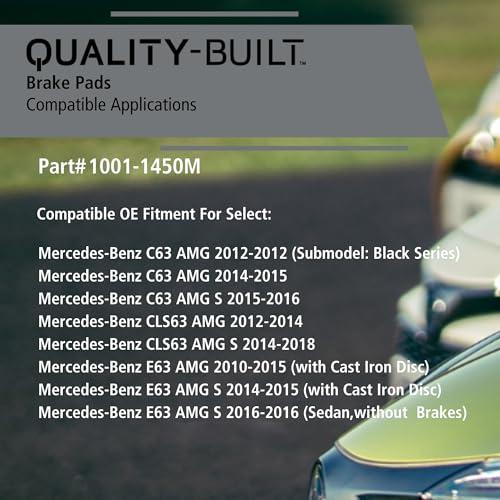 QUALITY-BUILT™
Brake Pads
Compatible Applications

Part#1001-1450M

Compatible OE Fitment For Select:

Mercedes-Benz C63 AMG 2012-2012 (Submodel: Black Series)
Mercedes-Benz C63 AMG 2014-2015
Mercedes-Benz C63 AMG S 2015-2016
Mercedes-Benz CLS63 AMG 2012-2014
Mercedes-Benz CLS63 AMG S 2014-2018
Mercedes-Benz E63 AMG 2010-2015 (with Cast Iron Disc)
Mercedes-Benz E63 AMG S 2014-2015 (with Cast Iron Disc)
Mercedes-Benz E63 AMG S 2016-2016 (Sedan,without Brakes)